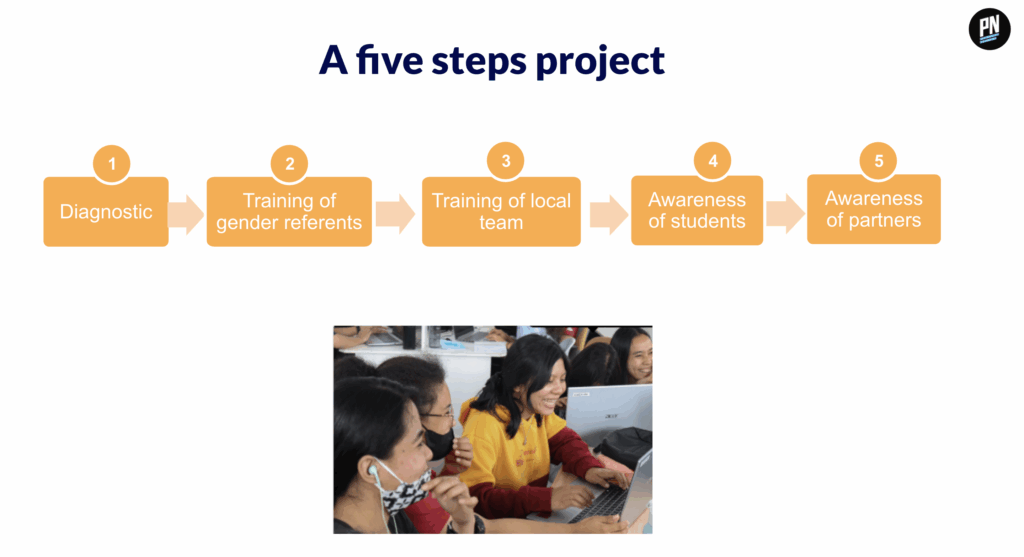 PN

A five steps project

1
Diagnostic

2
Training of gender referents

3
Training of local team

4
Awareness of students

5
Awareness of partners